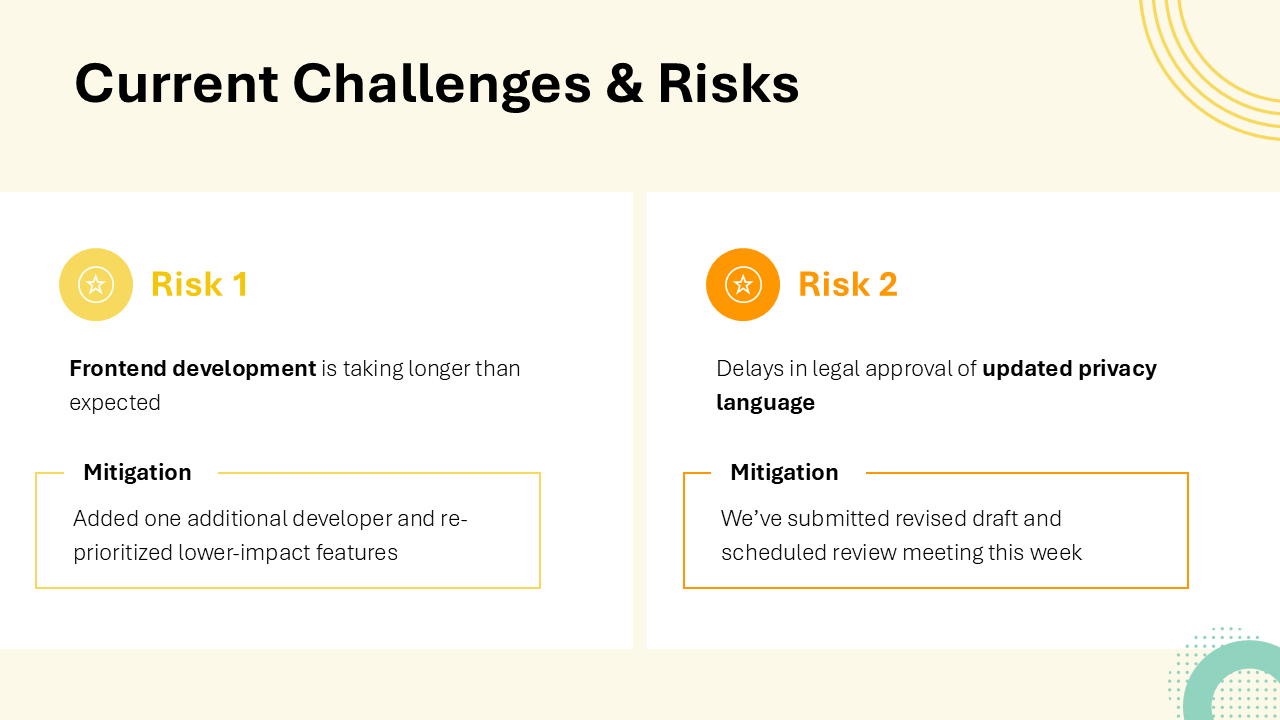 Current Challenges & Risks

Risk 1

Frontend development is taking longer than expected

Mitigation

Added one additional developer and re-prioritized lower-impact features

Risk 2

Delays in legal approval of updated privacy language

Mitigation

We've submitted revised draft and scheduled review meeting this week